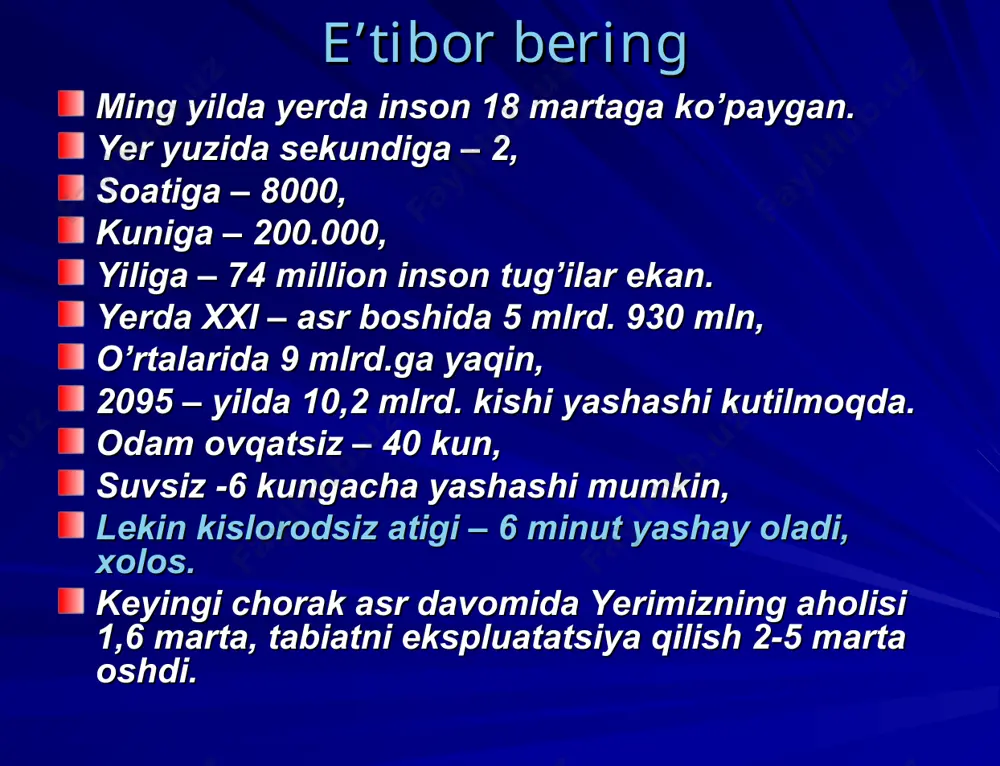 E’tibor bering

Ming yilda yerda inson 18 martaga ko’paygan.
Yer yuzida sekundiga – 2,
Soatiga – 8000,
Kuniga – 200.000,
Yiliga – 74 million inson tug’ilar ekan.
Yerda XXI – asr boshida 5 mlrd. 930 mln,
O’rtalarida 9 mlrd.ga yaqin,
2095 – yilda 10,2 mlrd. kishi yashashi kutilmoqda.
Odam ovqatsiz – 40 kun,
Suvsiz -6 kungacha yashashi mumkin,
Lekin kislorodsiz atigi – 6 minut yashay oladi, xolos.
Keyingi chorak asr davomida Yerimizning aholisi 1,6 marta, tabiatni ekspluatatsiya qilish 2-5 marta oshdi.